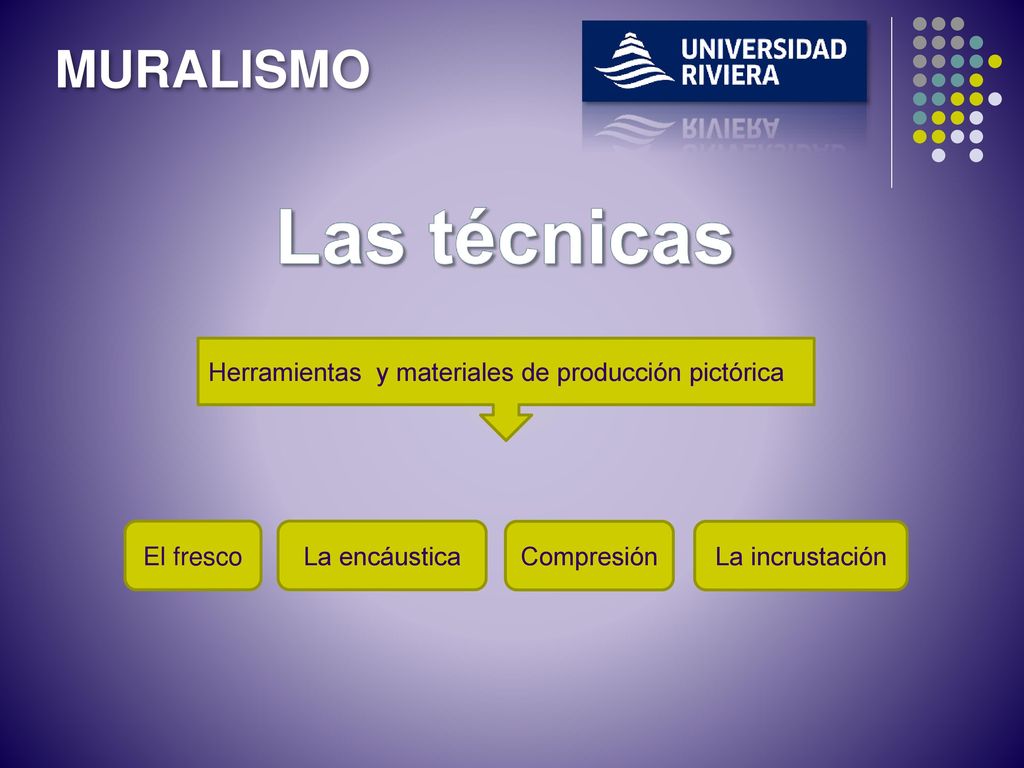 MURALISMO

UNIVERSIDAD RIVIERA

Las técnicas

Herramientas y materiales de producción pictórica

El fresco

La encáustica

Compresión

La incrustación